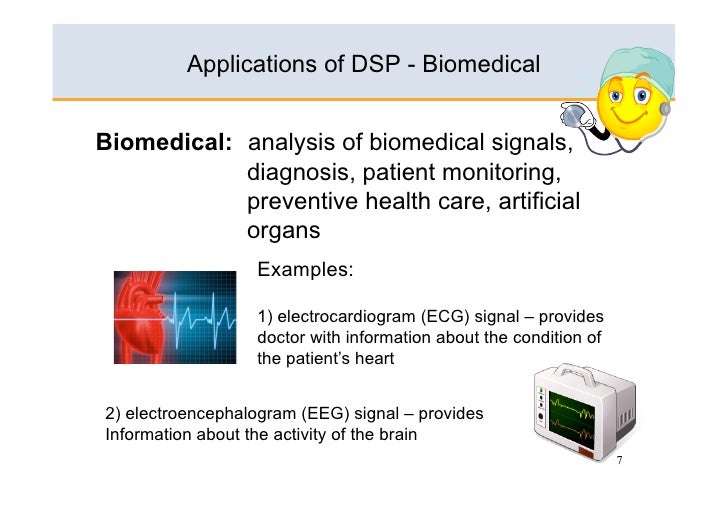 Applications of DSP - Biomedical

Biomedical: analysis of biomedical signals, diagnosis, patient monitoring, preventive health care, artificial organs

Examples:

1) electrocardiogram (ECG) signal – provides doctor with information about the condition of the patient's heart

2) electroencephalogram (EEG) signal – provides Information about the activity of the brain

7